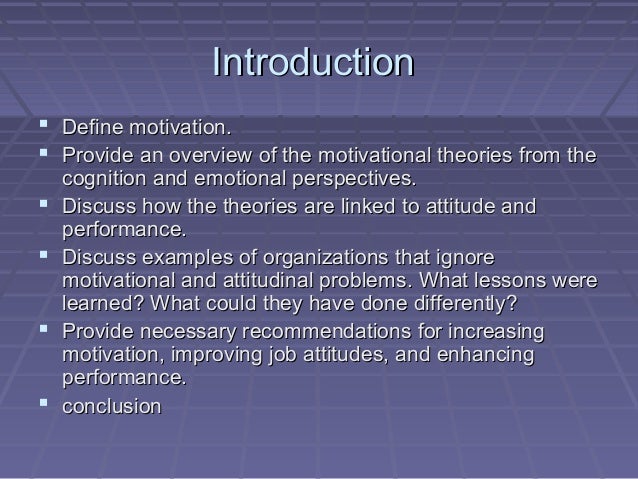 Introduction

- Define motivation.
- Provide an overview of the motivational theories from the cognition and emotional perspectives.
- Discuss how the theories are linked to attitude and performance.
- Discuss examples of organizations that ignore motivational and attitudinal problems. What lessons were learned? What could they have done differently?
- Provide necessary recommendations for increasing motivation, improving job attitudes, and enhancing performance.
- conclusion